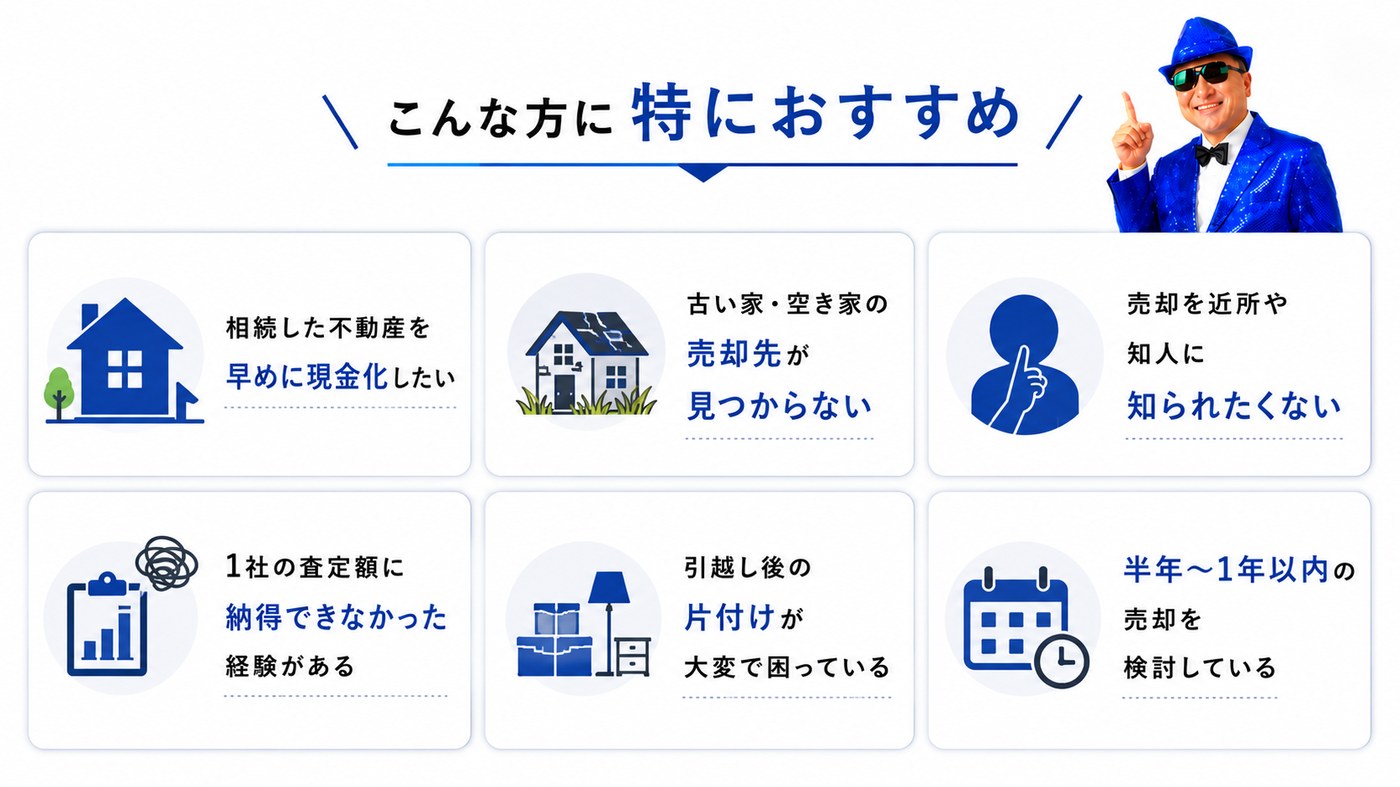 こんな方に 特におすすめ

相続した不動産を
早めに現金化したい

古い家・空き家の
売却先が
見つからない

売却を近所や
知人に
知られたくない

1社の査定額に
納得できなかった
経験がある

引越し後の
片付けが
大変で困っている

半年〜1年以内の
売却を
検討している